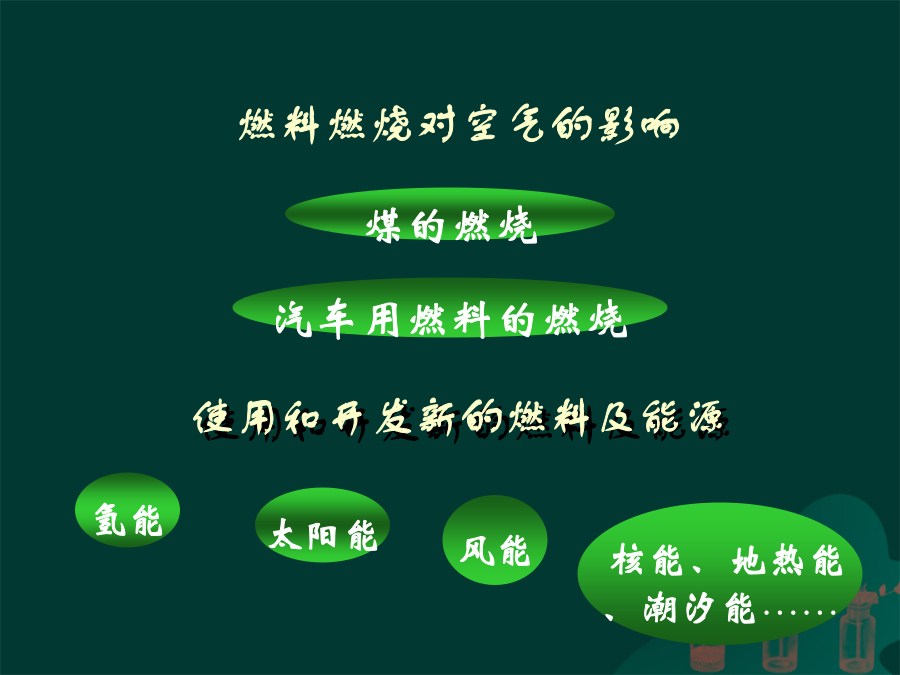 燃料燃烧对空气的影响

煤的燃烧

汽车用燃料的燃烧

使用和开发新的燃料及能源

氢能

太阳能

风能

核能、地热能、潮汐能……